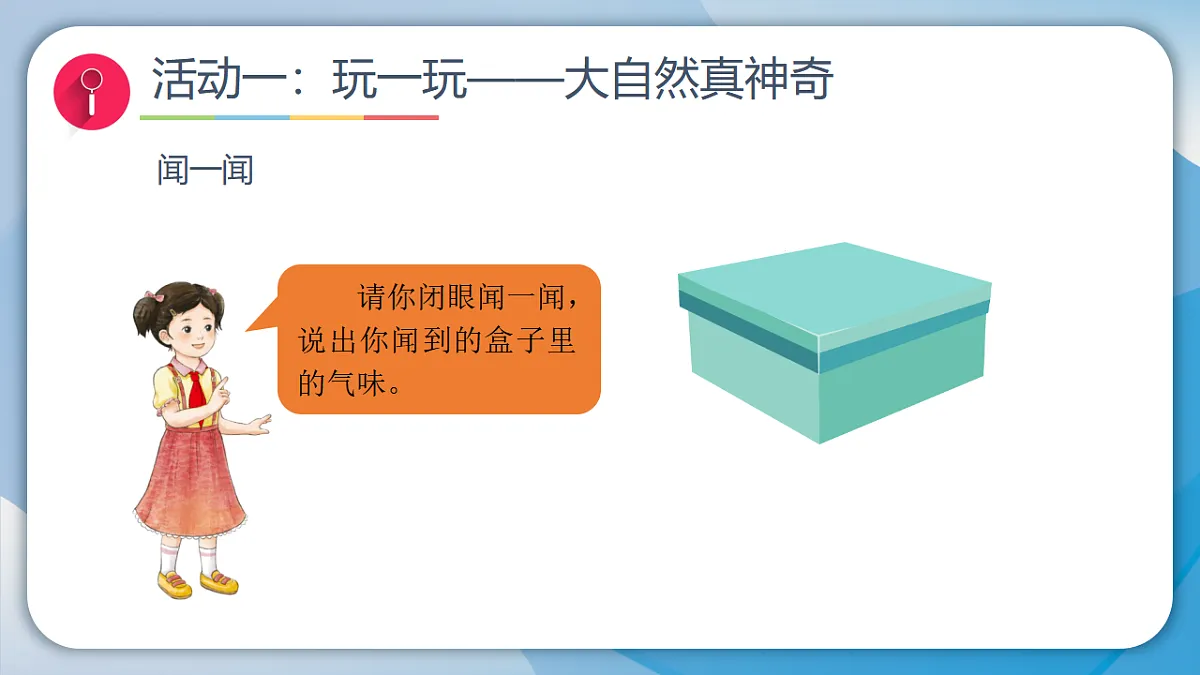 活动一：玩一玩——大自然真神奇

闻一闻

请你闭眼闻一闻，说出你闻到的盒子里的气味。